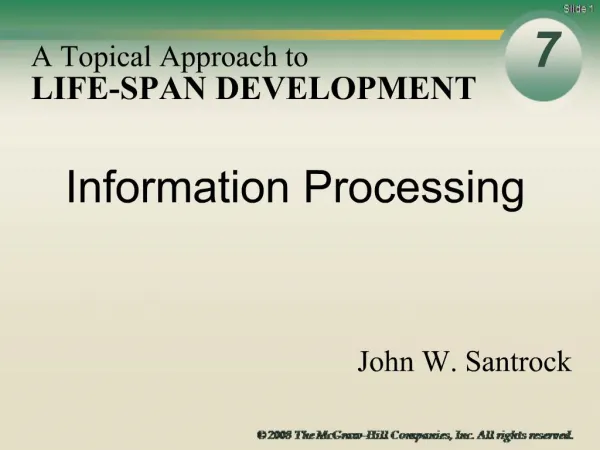 Slide 1

A Topical Approach to
LIFE-SPAN DEVELOPMENT

7

Information Processing

John W. Santrock

© 2008 The McGraw-Hill Companies, Inc. All rights reserved.